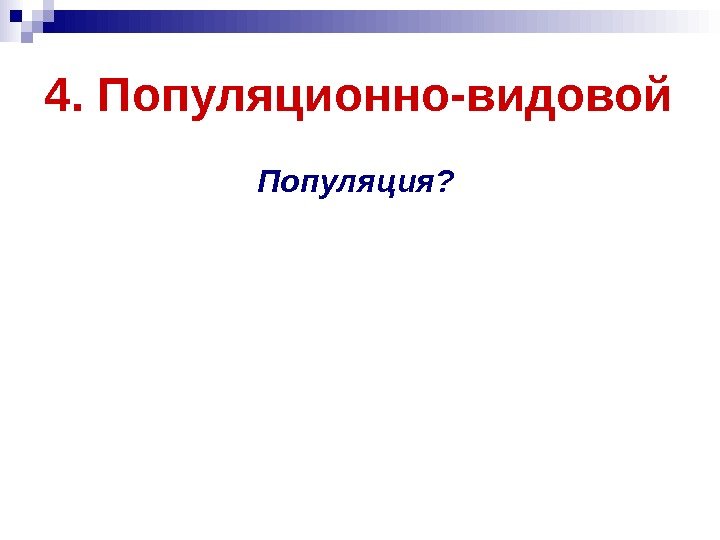 4. Популяционно-видовой

Популяция?